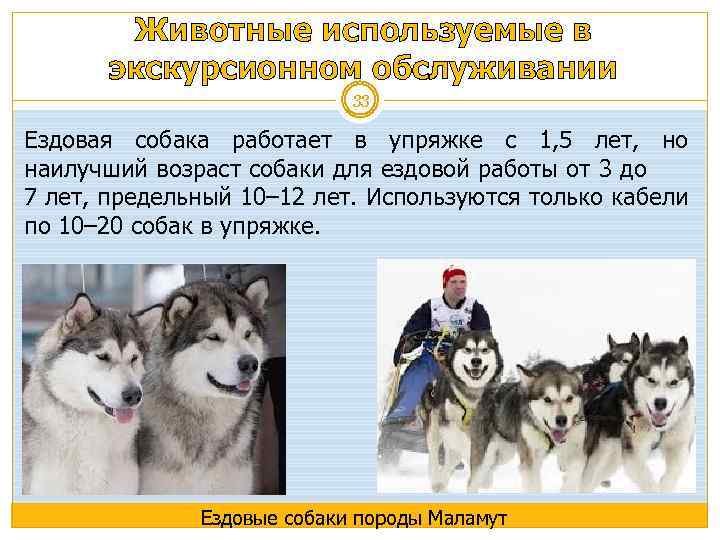 Животные используемые в экскурсионном обслуживании

33

Ездовая собака работает в упряжке с 1,5 лет, но наилучший возраст собаки для ездовой работы от 3 до 7 лет, предельный 10–12 лет. Используются только кабели по 10–20 собак в упряжке.

Ездовые собаки породы Маламут